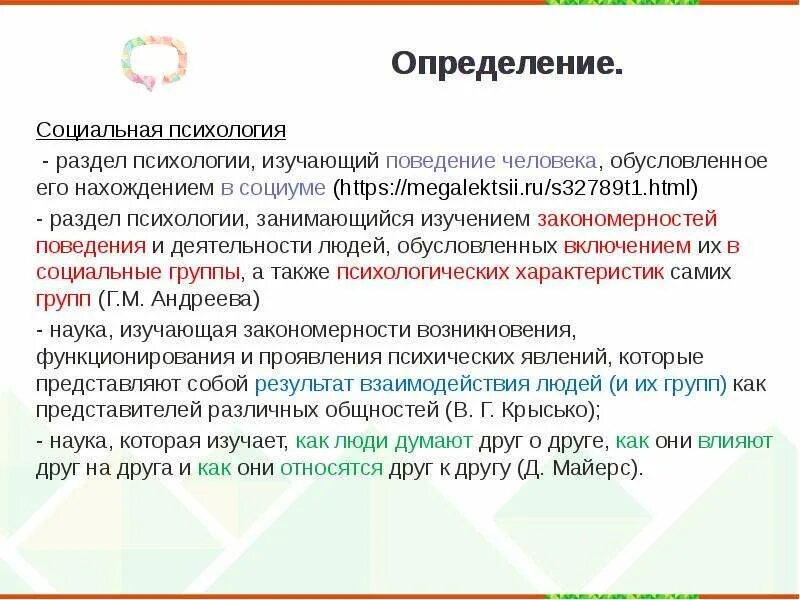 Определение.

Социальная психология

- раздел психологии, изучающий поведение человека, обусловленное его нахождением в социуме (https://megalektsii.ru/s32789t1.html)

- раздел психологии, занимающийся изучением закономерностей поведения и деятельности людей, обусловленных включением их в социальные группы, а также психологических характеристик самих групп (Г.М. Андреева)

- наука, изучающая закономерности возникновения, функционирования и проявления психических явлений, которые представляют собой результат взаимодействия людей (и их групп) как представителей различных общностей (В. Г. Крысько);

- наука, которая изучает, как люди думают друг о друге, как они влияют друг на друга и как они относятся друг к другу (Д. Майерс).